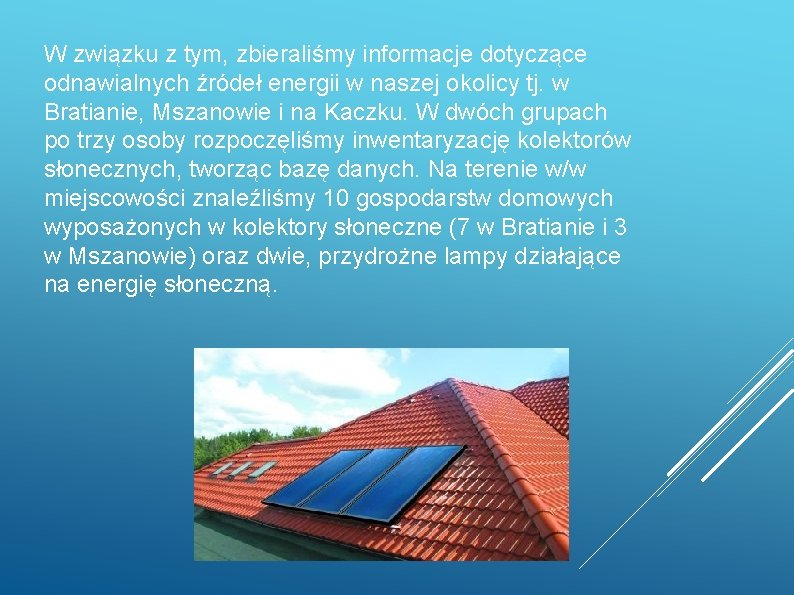 W związku z tym, zbieraliśmy informacje dotyczące odnawialnych źródeł energii w naszej okolicy tj. w Bratianie, Mszanowie i na Kaczku. W dwóch grupach po trzy osoby rozpoczęliśmy inwentaryzację kolektorów słonecznych, tworząc bazę danych. Na terenie w/w miejscowości znaleźliśmy 10 gospodarstw domowych wyposażonych w kolektory słoneczne (7 w Bratianie i 3 w Mszanowie) oraz dwie, przydrożne lampy działające na energię słoneczną.